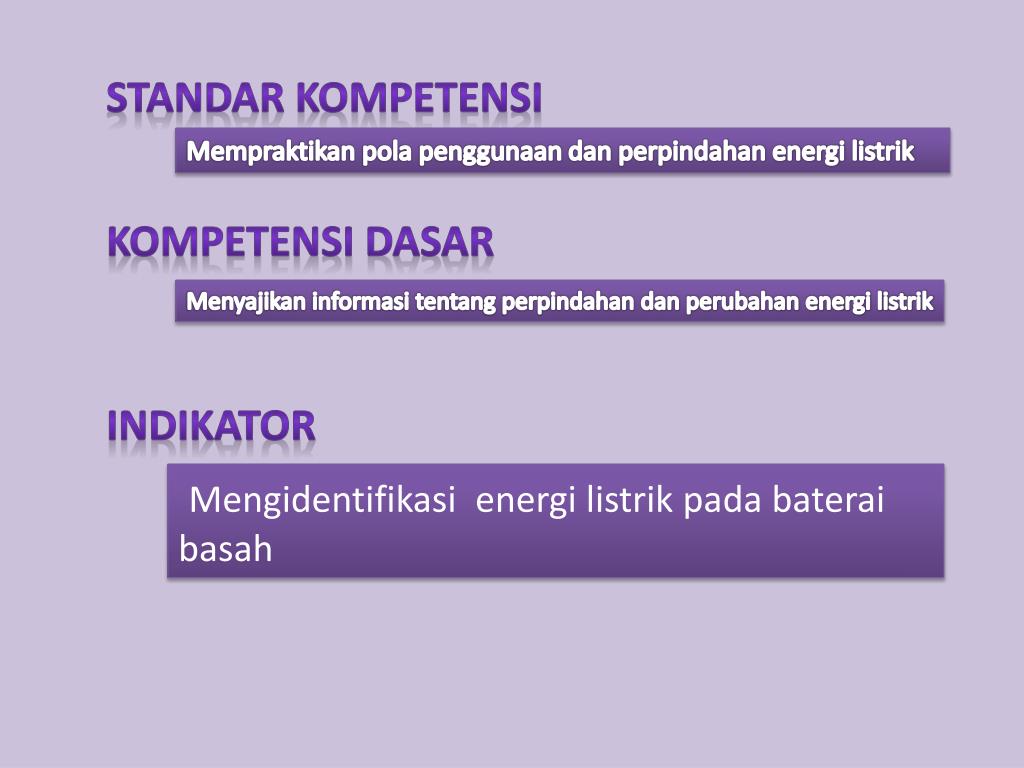 STANDAR KOMPETENSI

Mempraktikan pola penggunaan dan perpindahan energi listrik

KOMPETENSI DASAR

Menyajikan informasi tentang perpindahan dan perubahan energi listrik

INDIKATOR

Mengidentifikasi energi listrik pada baterai basah